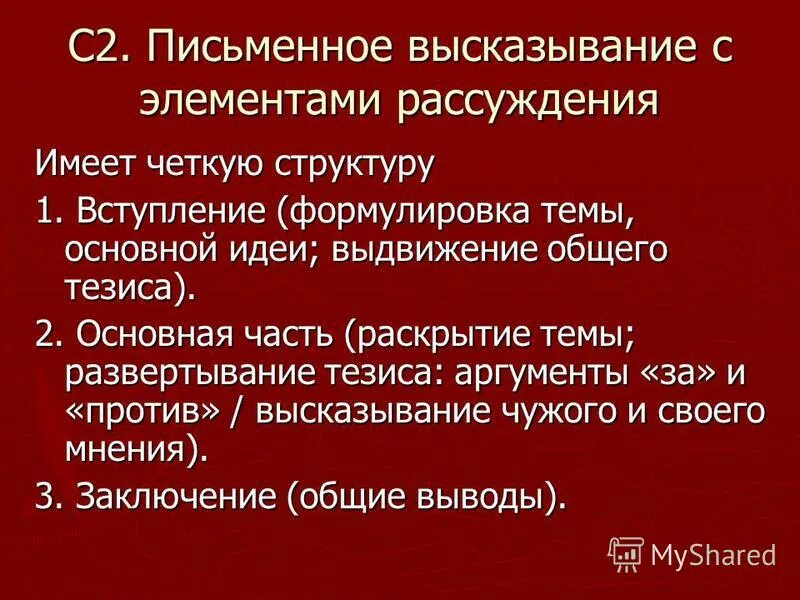 С2. Письменное высказывание с элементами рассуждения

Имеет четкую структуру

1. Вступление (формулировка темы, основной идеи; выдвижение общего тезиса).

2. Основная часть (раскрытие темы; развертывание тезиса: аргументы «за» и «против» / высказывание чужого и своего мнения).

3. Заключение (общие выводы).

MyShared